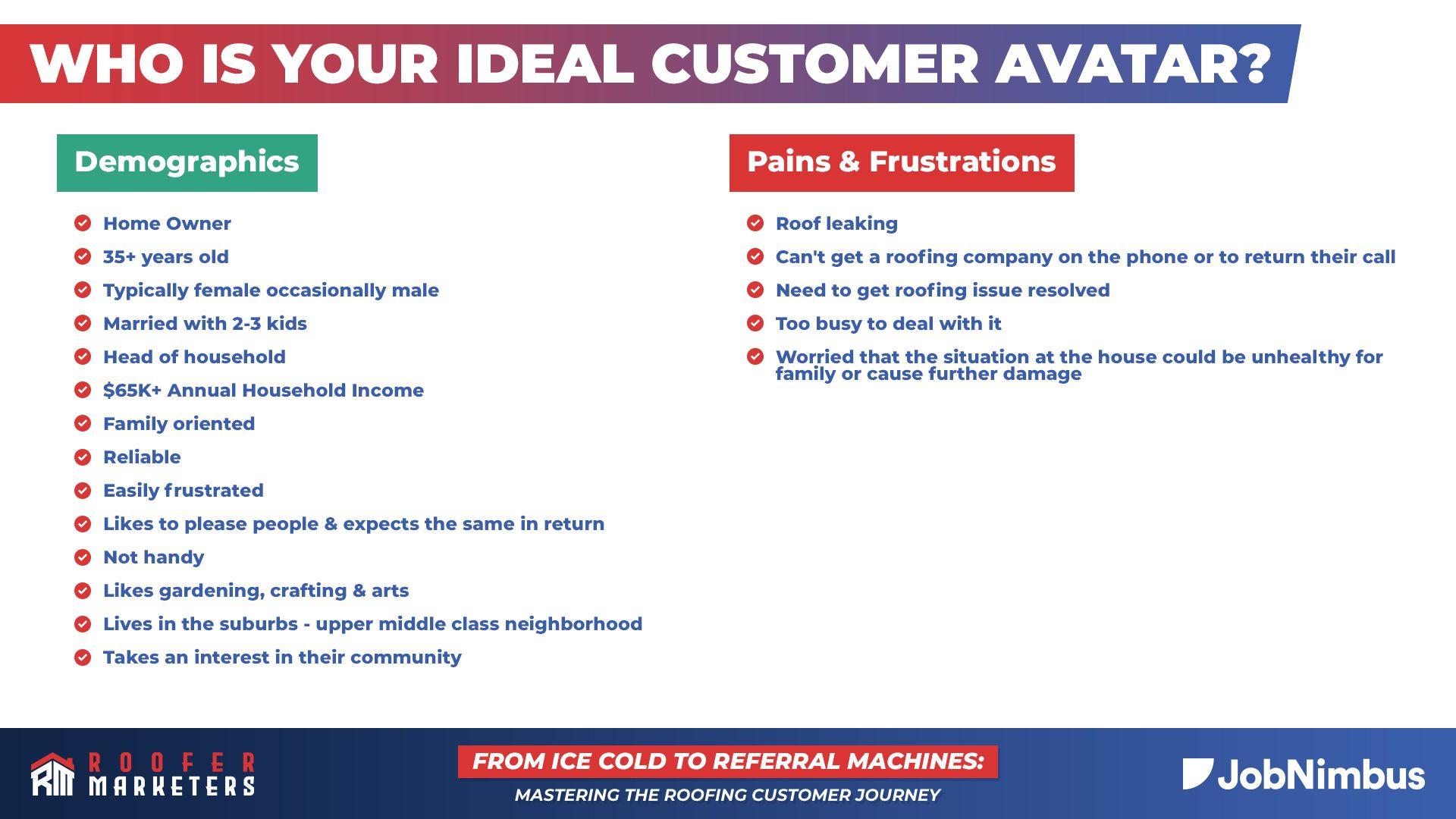 WHO IS YOUR IDEAL CUSTOMER AVATAR?

Demographics

Home Owner
35+ years old
Typically female occasionally male
Married with 2-3 kids
Head of household
$65K+ Annual Household Income
Family oriented
Reliable
Easily frustrated
Likes to please people & expects the same in return
Not handy
Likes gardening, crafting & arts
Lives in the suburbs - upper middle class neighborhood
Takes an interest in their community

Pains & Frustrations

Roof leaking
Can't get a roofing company on the phone or to return their call
Need to get roofing issue resolved
Too busy to deal with it
Worried that the situation at the house could be unhealthy for family or cause further damage

RM ROOFER MARKETERS

FROM ICE COLD TO REFERRAL MACHINES:
MASTERING THE ROOFING CUSTOMER JOURNEY

JobNimbus